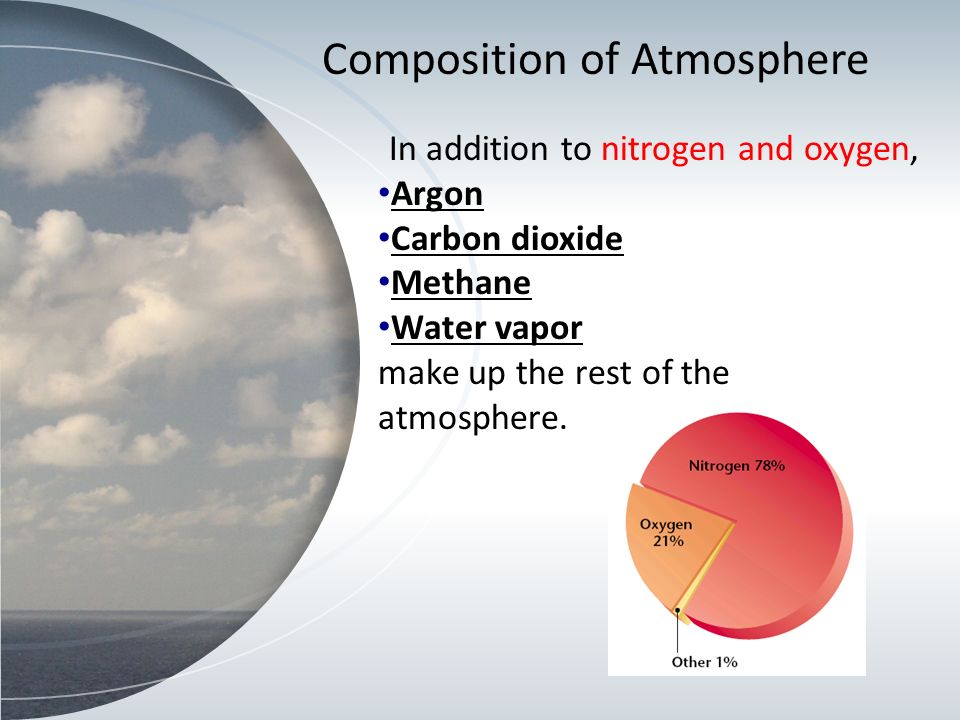 Composition of Atmosphere

In addition to nitrogen and oxygen,
•Argon
•Carbon dioxide
•Methane
•Water vapor
make up the rest of the atmosphere.

Nitrogen 78%
Oxygen 21%
Other 1%